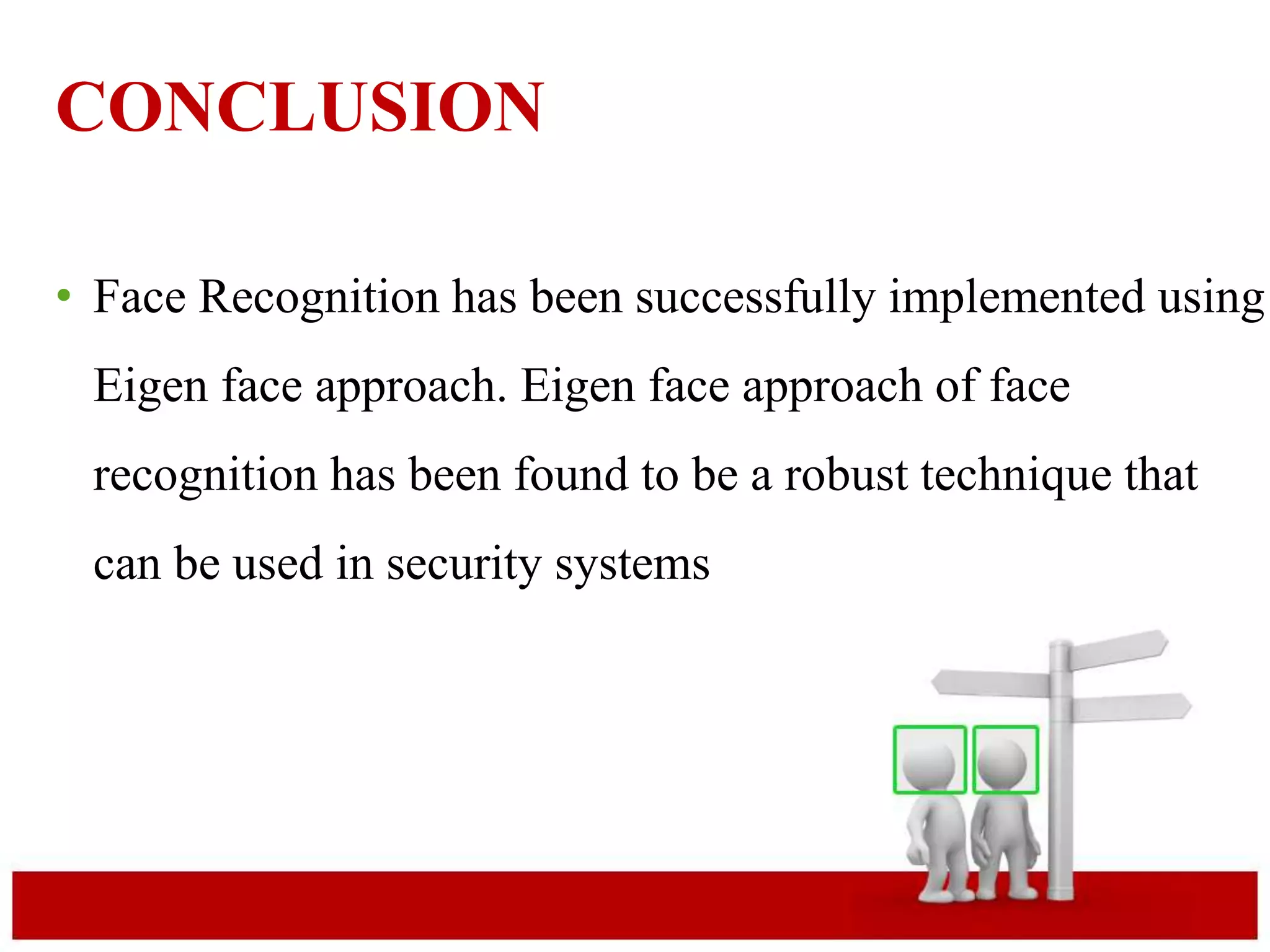 CONCLUSION

• Face Recognition has been successfully implemented using Eigen face approach. Eigen face approach of face recognition has been found to be a robust technique that can be used in security systems